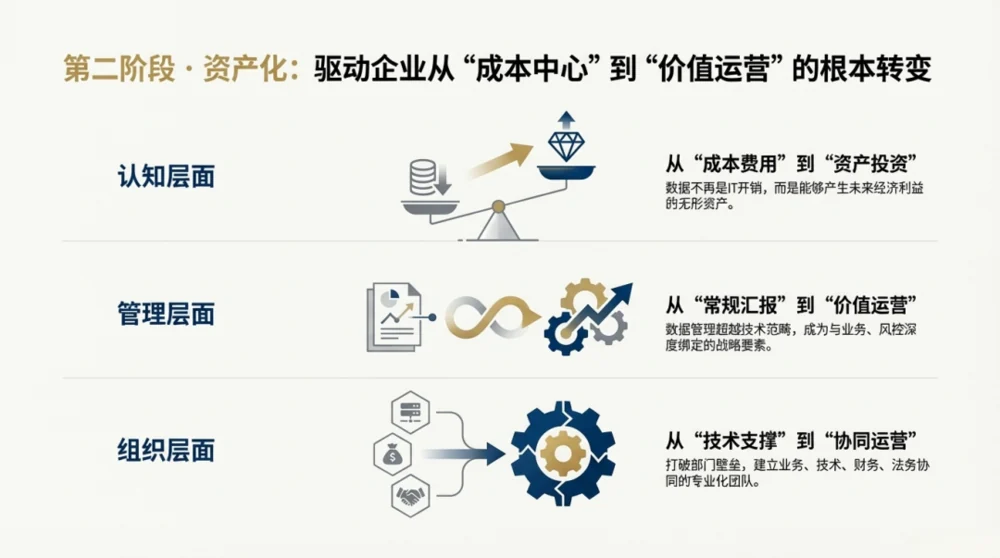 第二阶段 · 资产化：驱动企业从“成本中心”到“价值运营”的根本转变

认知层面

从“成本费用”到“资产投资”
数据不再是IT开销，而是能够产生未来经济利益的无形资产。

管理层面

从“常规汇报”到“价值运营”
数据管理超越技术范畴，成为与业务、风控深度绑定的战略要素。

组织层面

从“技术支撑”到“协同运营”
打破部门壁垒，建立业务、技术、财务、法务协同的专业化团队。